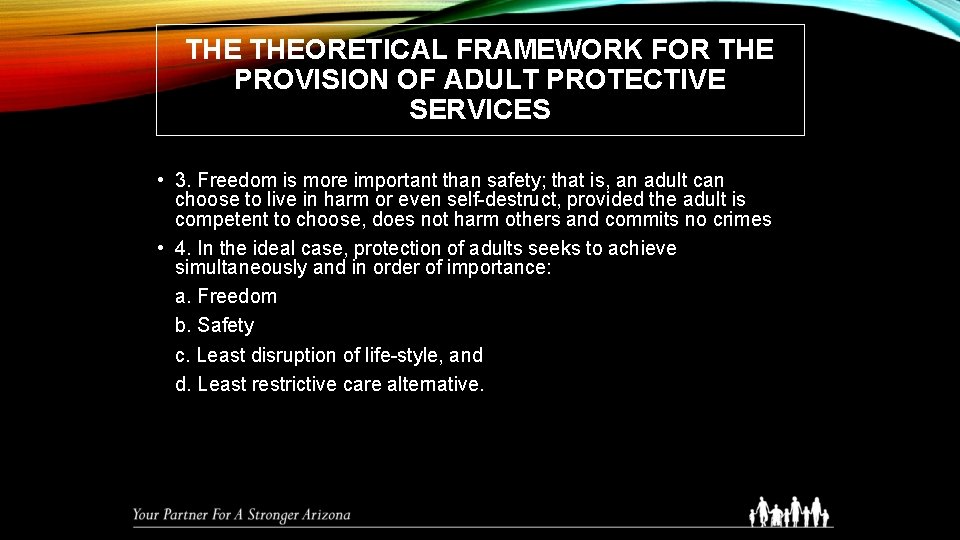 THE THEORETICAL FRAMEWORK FOR THE PROVISION OF ADULT PROTECTIVE SERVICES

• 3. Freedom is more important than safety; that is, an adult can choose to live in harm or even self-destruct, provided the adult is competent to choose, does not harm others and commits no crimes

• 4. In the ideal case, protection of adults seeks to achieve simultaneously and in order of importance:

a. Freedom

b. Safety

c. Least disruption of life-style, and

d. Least restrictive care alternative.

Your Partner For A Stronger Arizona